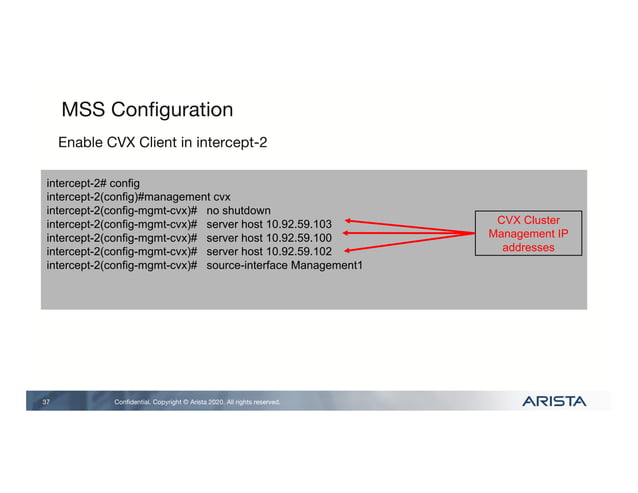 MSS Configuration

Enable CVX Client in intercept-2

intercept-2# config
intercept-2(config)#management cvx
intercept-2(config-mgmt-cvx)# no shutdown
intercept-2(config-mgmt-cvx)# server host 10.92.59.103
intercept-2(config-mgmt-cvx)# server host 10.92.59.100
intercept-2(config-mgmt-cvx)# server host 10.92.59.102
intercept-2(config-mgmt-cvx)# source-interface Management1

CVX Cluster Management IP addresses

37

Confidential. Copyright © Arista 2020. All rights reserved.

ARISTA